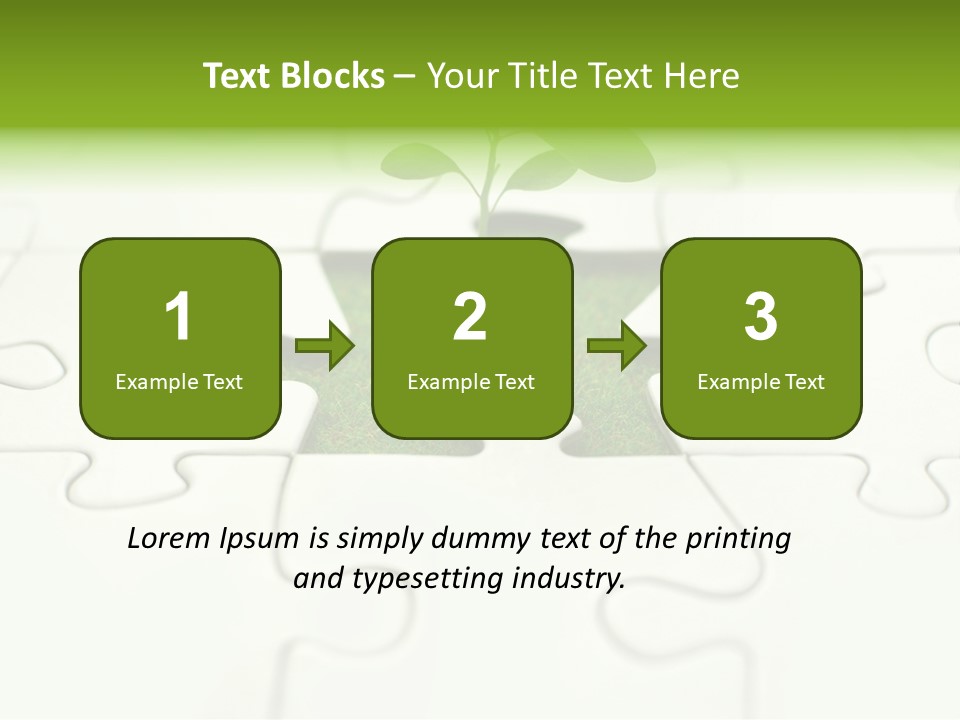 Text Blocks – Your Title Text Here

1
Example Text

2
Example Text

3
Example Text

Lorem Ipsum is simply dummy text of the printing and typesetting industry.